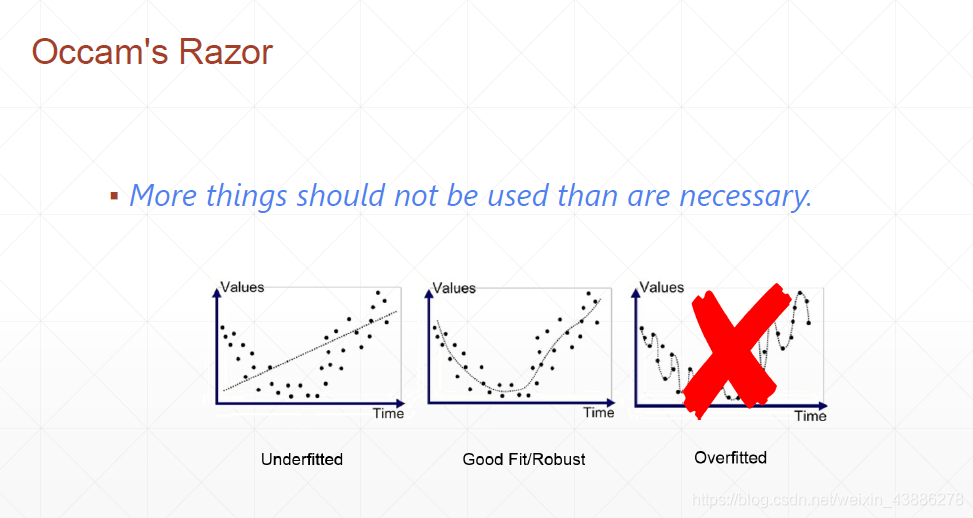 Occam's Razor

▪ More things should not be used than are necessary.

Values
Time
Underfitted

Values
Time
Good Fit/Robust

Values
Time
Overfitted

https://blog.csdn.net/weixin_43886278